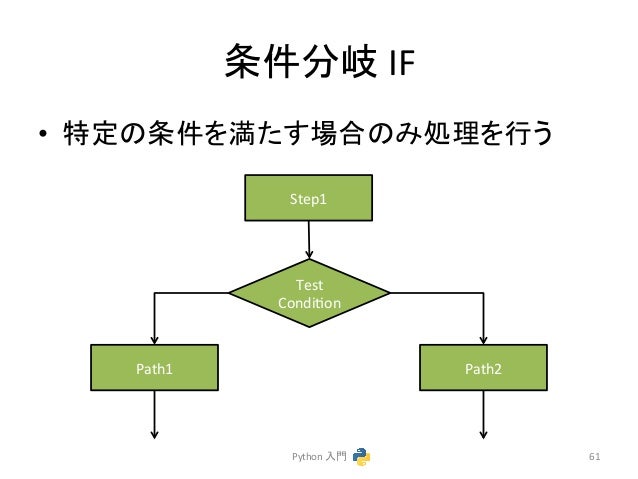 条件分岐 IF

• 特定の条件を満たす場合のみ処理を行う

Step1

Test Condition

Path1

Path2

Python 入門

61